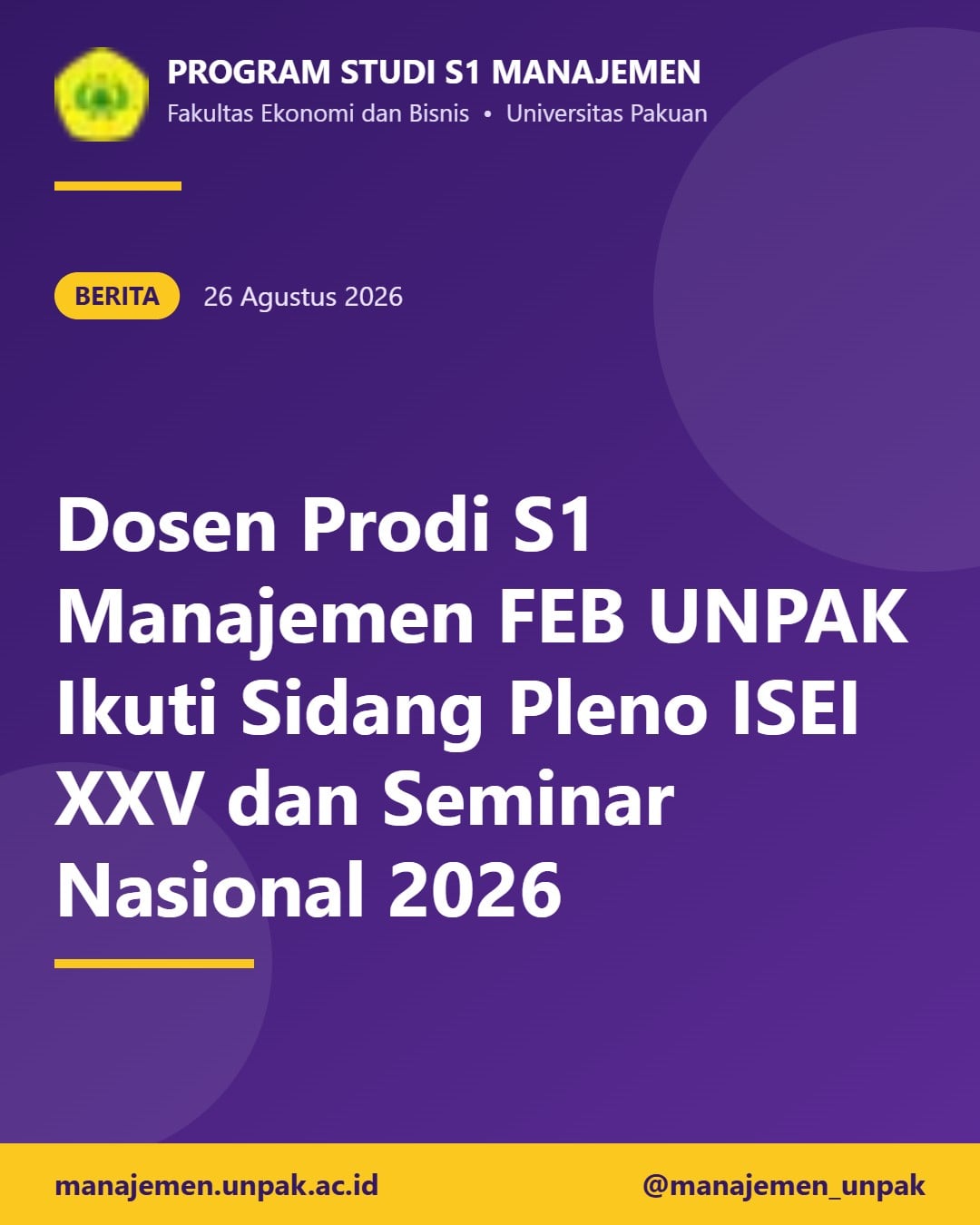 PROGRAM STUDI S1 MANAJEMEN
Fakultas Ekonomi dan Bisnis • Universitas Pakuan

BERITA 26 Agustus 2026

Dosen Prodi S1 Manajemen FEB UNPAK Ikuti Sidang Pleno ISEI XXV dan Seminar Nasional 2026

manajemen.unpak.ac.id @manajemen_unpak